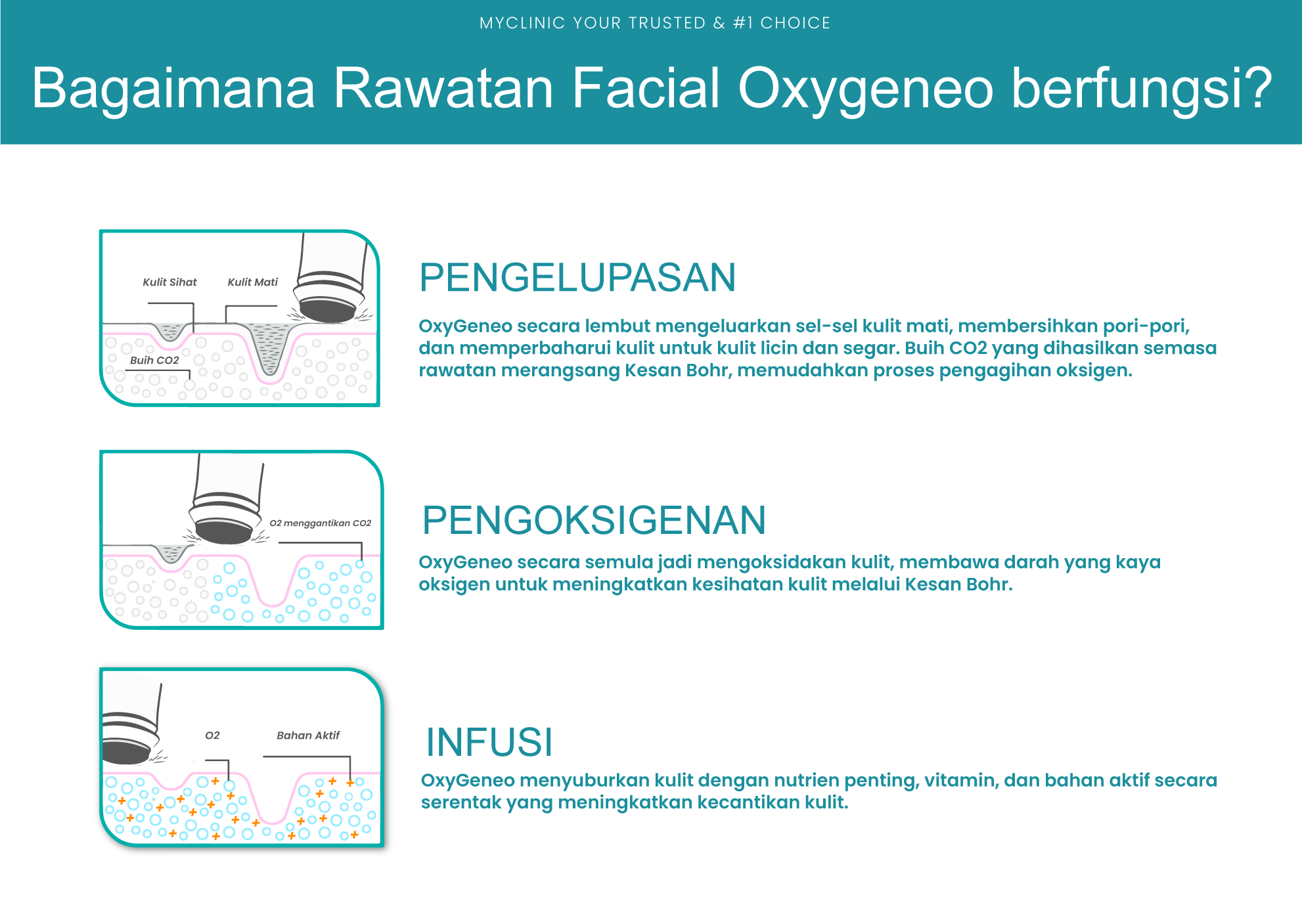 MYCLINIC YOUR TRUSTED & #1 CHOICE

Bagaimana Rawatan Facial Oxygeneo berfungsi?

Kulit Sihat

Kulit Mati

Buih CO2

PENGELUPASAN

OxyGeneo secara lembut mengeluarkan sel-sel kulit mati, membersihkan pori-pori, dan memperbaharui kulit untuk kulit licin dan segar. Buih CO2 yang dihasilkan semasa rawatan merangsang Kesan Bohr, memudahkan proses pengagihan oksigen.

O2 menggantikan CO2

PENGOKSIGENAN

OxyGeneo secara semula jadi mengoksidakan kulit, membawa darah yang kaya oksigen untuk meningkatkan kesihatan kulit melalui Kesan Bohr.

O2

Bahan Aktif

INFUSI

OxyGeneo menyuburkan kulit dengan nutrien penting, vitamin, dan bahan aktif secara serentak yang meningkatkan kecantikan kulit.